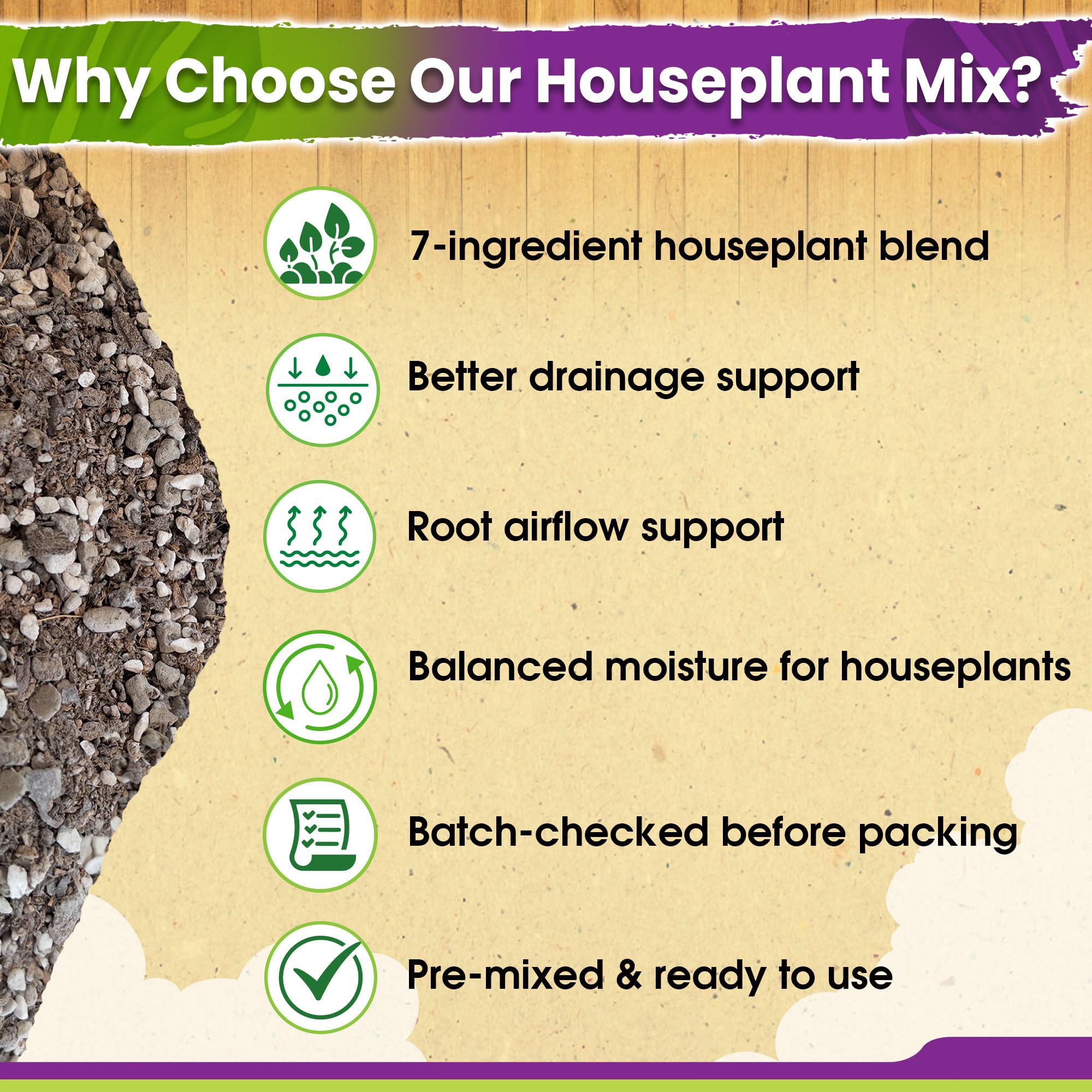 Why Choose Our Houseplant Mix?

7-ingredient houseplant blend

Better drainage support

Root airflow support

Balanced moisture for houseplants

Batch-checked before packing

Pre-mixed & ready to use